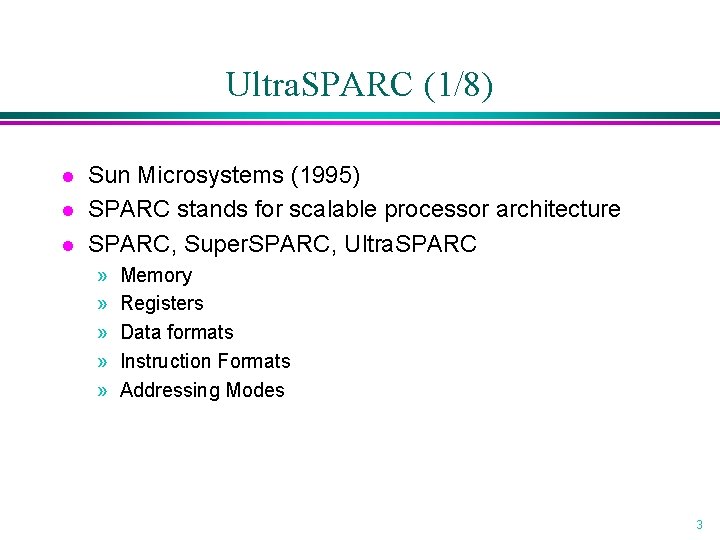 UltraSPARC (1/8)

- Sun Microsystems (1995)
- SPARC stands for scalable processor architecture
- SPARC, SuperSPARC, UltraSPARC
  » Memory
  » Registers
  » Data formats
  » Instruction Formats
  » Addressing Modes

3